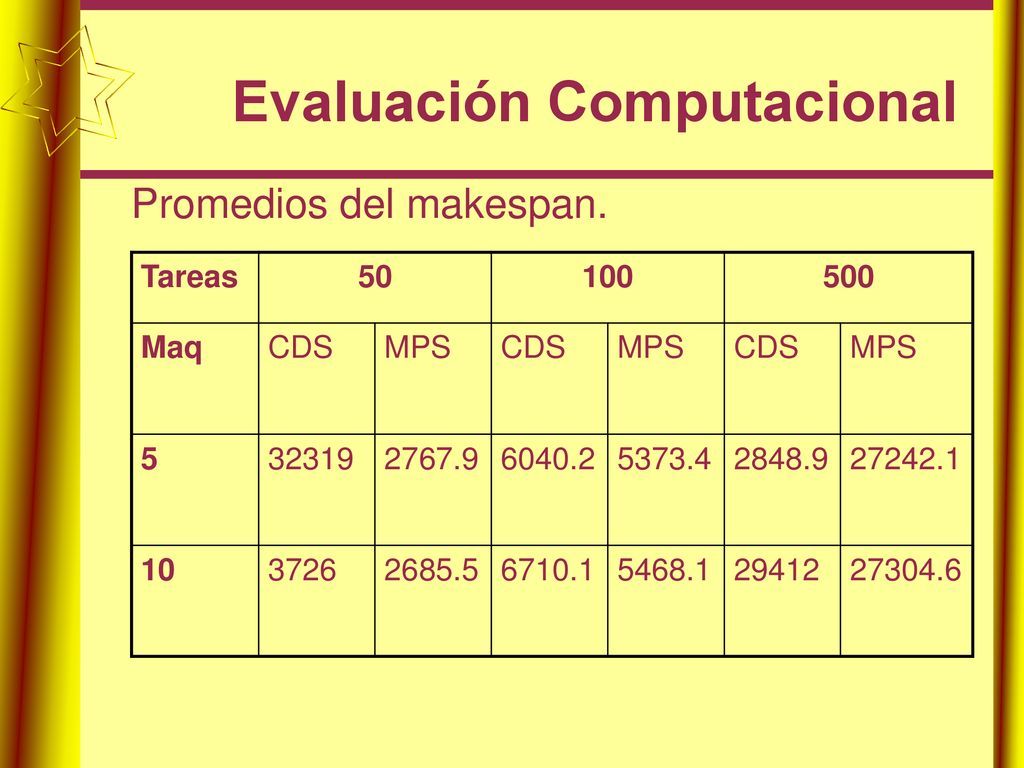 Evaluación Computacional

Promedios del makespan.

| Tareas | 50 | | 100 | | 500 | |
|---|---|---|---|---|---|---|
| Maq | CDS | MPS | CDS | MPS | CDS | MPS |
| 5 | 32319 | 2767.9 | 6040.2 | 5373.4 | 2848.9 | 27242.1 |
| 10 | 3726 | 2685.5 | 6710.1 | 5468.1 | 29412 | 27304.6 |